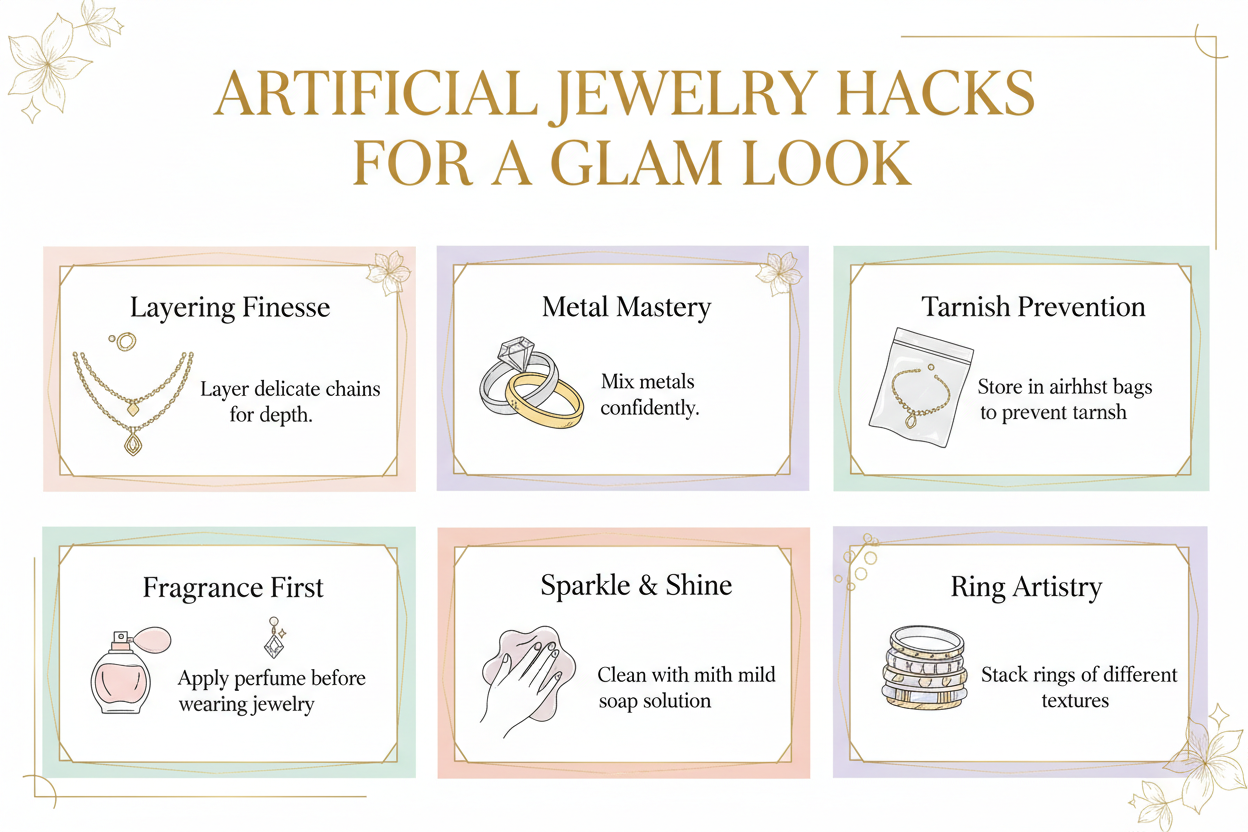 ARTIFICIAL JEWELRY HACKS FOR A GLAM LOOK

Layering Finesse

Layer delicate chains for depth.

Metal Mastery

Mix metals confidently.

Tarnish Prevention

Store in airhhst bags to prevent tarnsh

Fragrance First

Apply perfume before wearing jewelry

Sparkle & Shine

Clean with mith mild soap solution

Ring Artistry

Stack rings of different textures